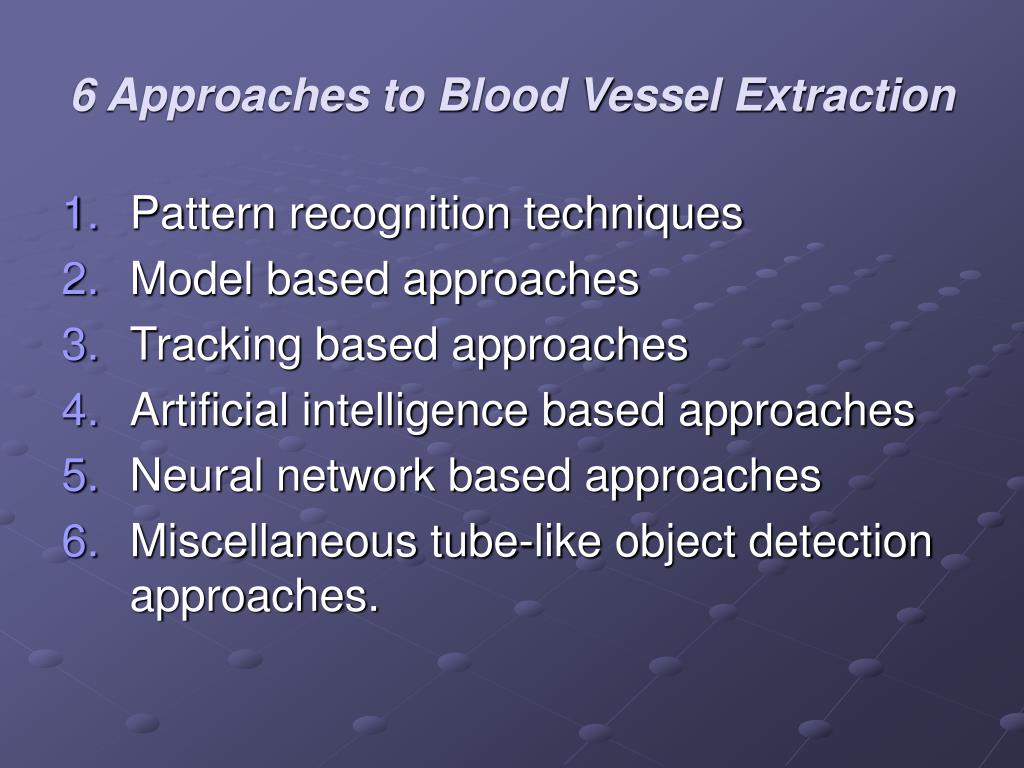 6 Approaches to Blood Vessel Extraction

1. Pattern recognition techniques
2. Model based approaches
3. Tracking based approaches
4. Artificial intelligence based approaches
5. Neural network based approaches
6. Miscellaneous tube-like object detection approaches.